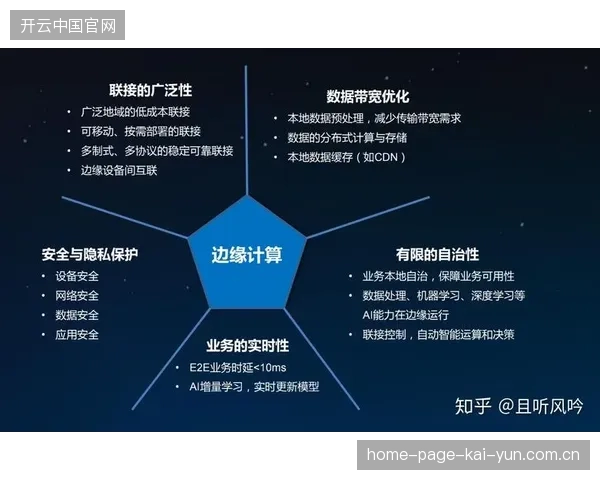 开云中国官网

联接的广泛性
• 广泛地域的低成本联接
• 可移动、按需部署的联接
• 多制式、多协议的稳定可靠联接
• 边缘设备间互联

数据带宽优化
• 本地数据预处理，减少传输带宽需求
• 数据的分布式计算与存储
• 本地数据缓存（如CDN）

边缘计算

安全与隐私保护
• 设备安全
• 网络安全
• 数据安全
• 应用安全

有限的自治性
• 业务本地自治，保障业务可用性
• 数据处理、机器学习、深度学习等AI能力在边缘运行
• 联接控制，自动智能运算和决策

业务的实时性
• E2E业务时延<10ms
• AI增量学习，实时更新模型

知乎 @且听风吟

home-page-kai-yun.com.cn